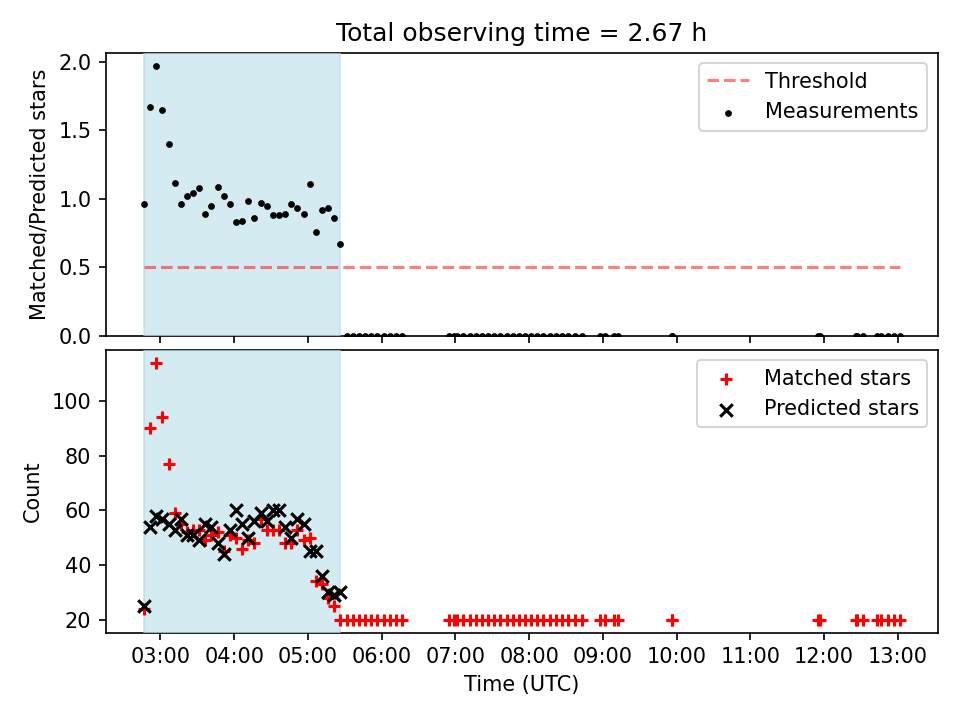 Total observing time = 2.67 h

Matched/Predicted stars

2.0
1.5
1.0
0.5
0.0

Threshold
Measurements

Count

100
80
60
40
20

Matched stars
Predicted stars

03:00 04:00 05:00 06:00 07:00 08:00 09:00 10:00 11:00 12:00 13:00

Time (UTC)